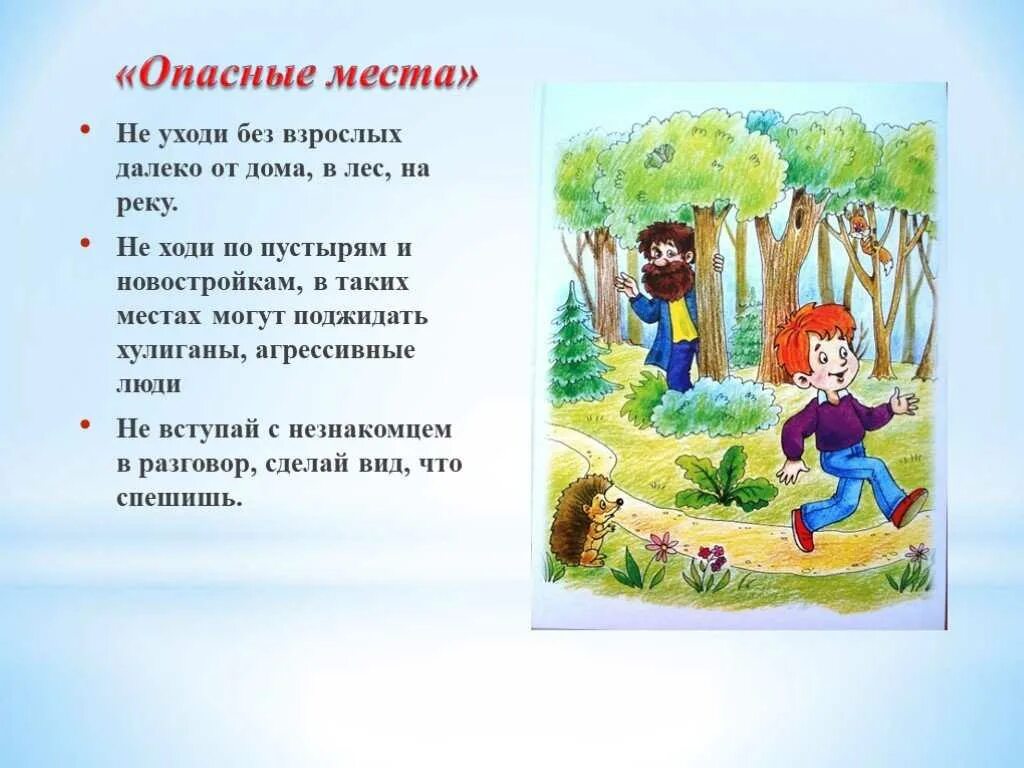 «Опасные места»

• Не уходи без взрослых далеко от дома, в лес, на реку.

• Не ходи по пустырям и новостройкам, в таких местах могут поджидать хулиганы, агрессивные люди

• Не вступай с незнакомцем в разговор, сделай вид, что спешишь.